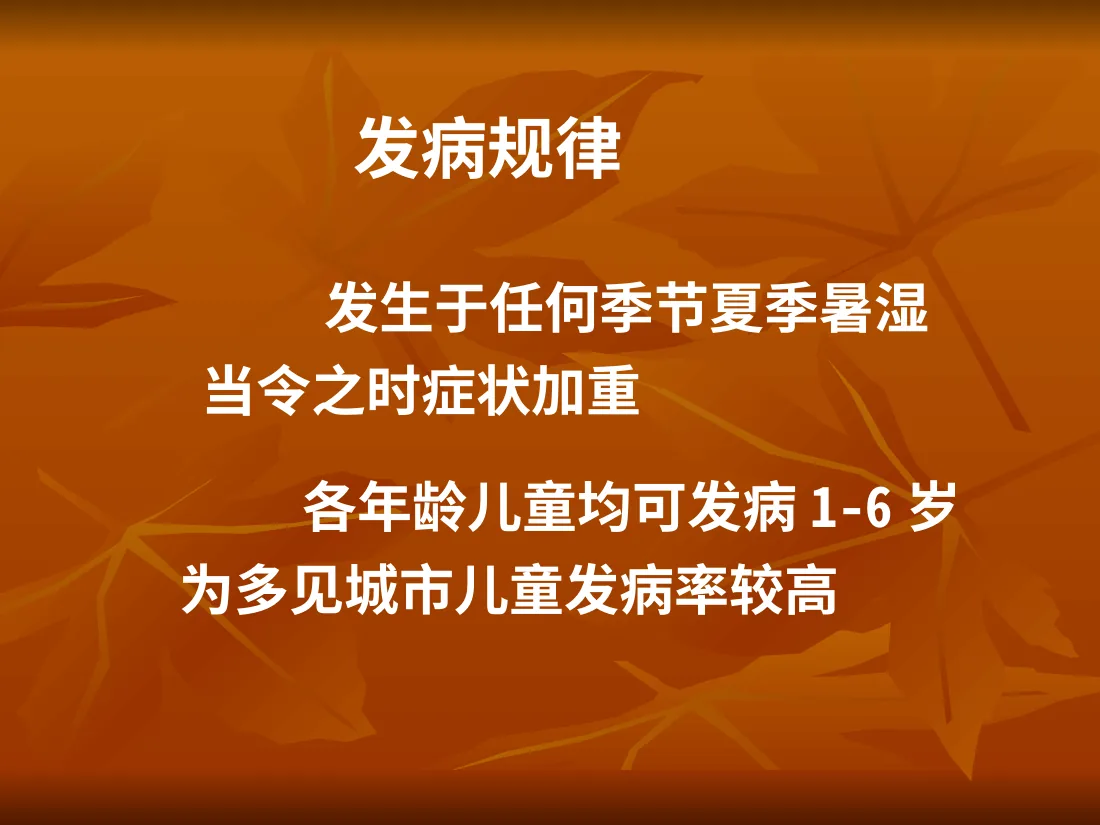 发病规律

发生于任何季节夏季暑湿当令之时症状加重

各年龄儿童均可发病 1-6 岁为多见城市儿童发病率较高